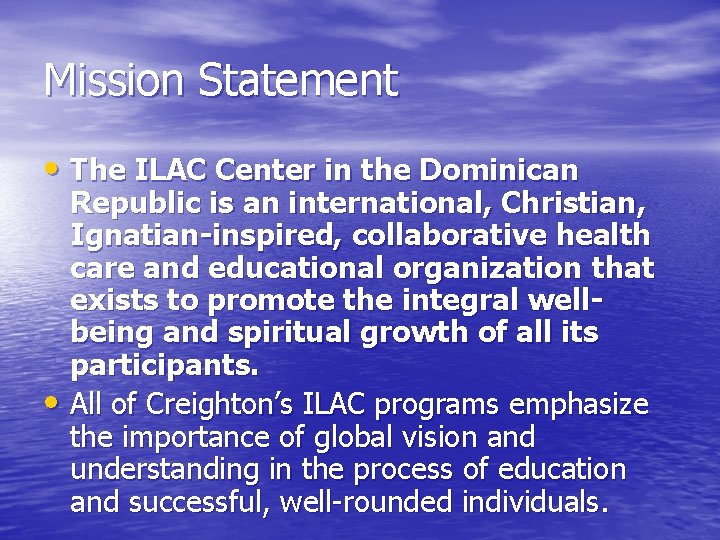 Mission Statement

• The ILAC Center in the Dominican Republic is an international, Christian, Ignatian-inspired, collaborative health care and educational organization that exists to promote the integral well-being and spiritual growth of all its participants.
• All of Creighton's ILAC programs emphasize the importance of global vision and understanding in the process of education and successful, well-rounded individuals.